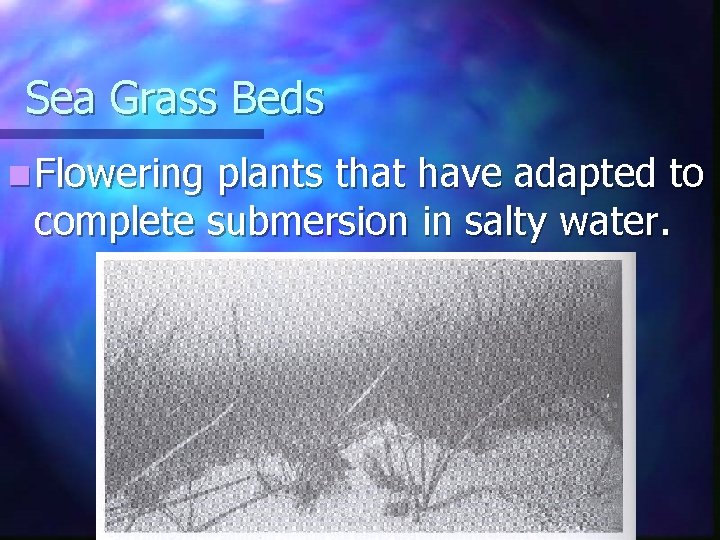 Sea Grass Beds

Flowering plants that have adapted to complete submersion in salty water.